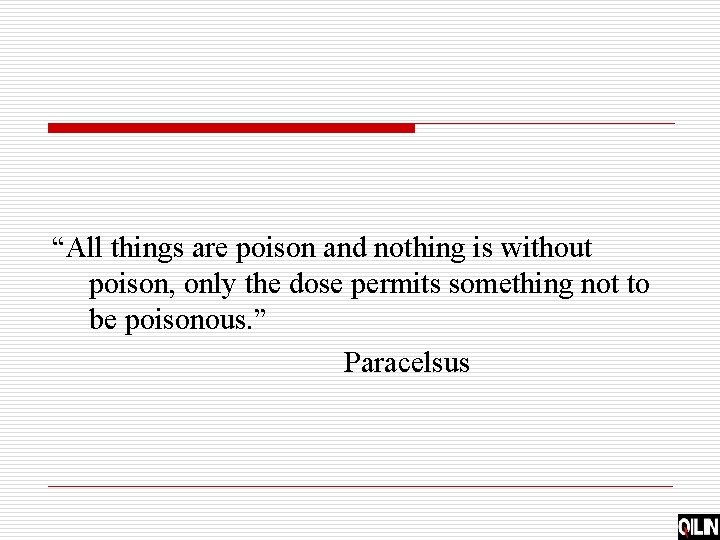 “All things are poison and nothing is without poison, only the dose permits something not to be poisonous.”

Paracelsus

QILN